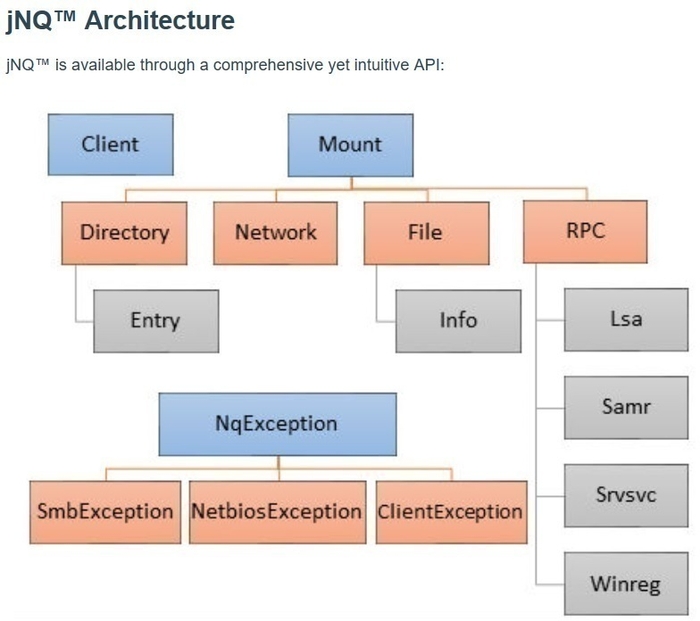 jNQ™ Architecture

jNQ™ is available through a comprehensive yet intuitive API:

Client

Mount

Directory

Network

File

RPC

Entry

Info

Lsa

Samr

Srvsvc

Winreg

NqException

SmbException

NetbiosException

ClientException